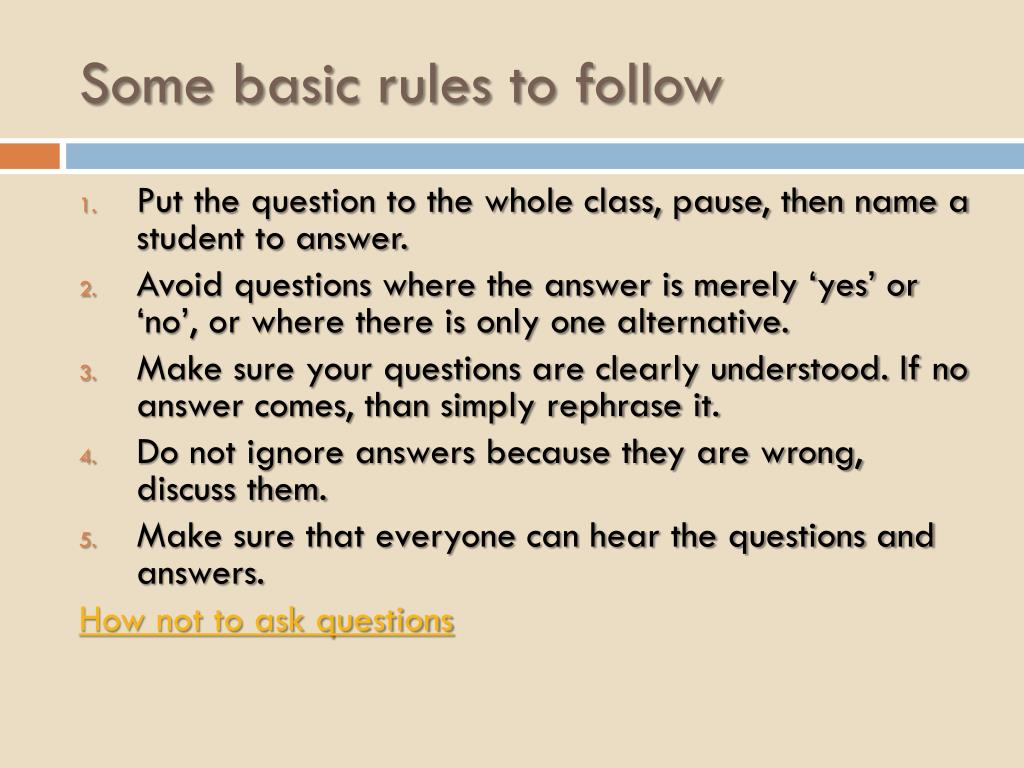 Some basic rules to follow

1. Put the question to the whole class, pause, then name a student to answer.
2. Avoid questions where the answer is merely ‘yes’ or ‘no’, or where there is only one alternative.
3. Make sure your questions are clearly understood. If no answer comes, than simply rephrase it.
4. Do not ignore answers because they are wrong, discuss them.
5. Make sure that everyone can hear the questions and answers.

How not to ask questions